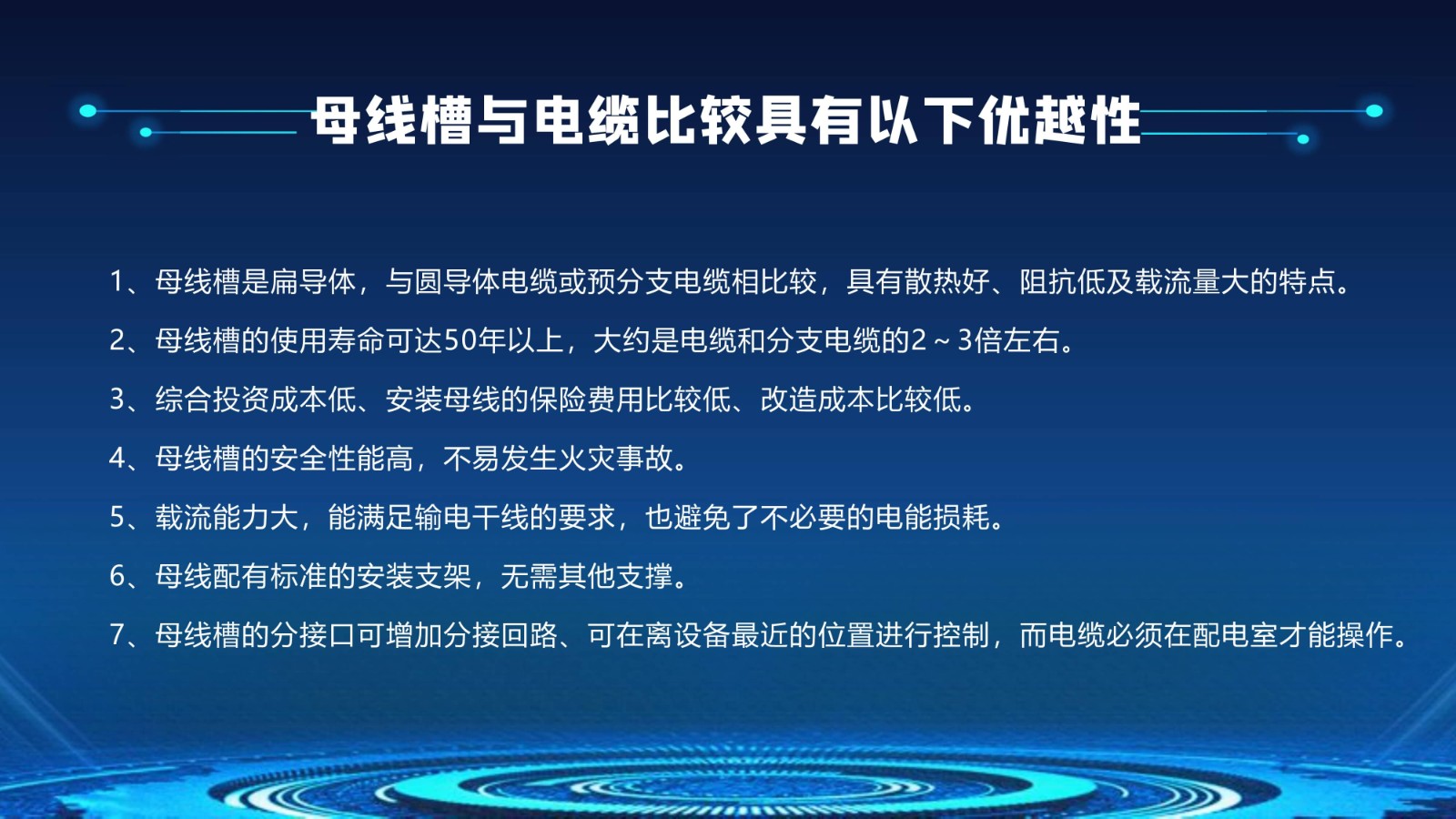 母线槽与电缆比较具有以下优越性

1、母线槽是扁导体，与圆导体电缆或预分支电缆相比较，具有散热好、阻抗低及载流量大的特点。

2、母线槽的使用寿命可达50年以上，大约是电缆和分支电缆的2～3倍左右。

3、综合投资成本低、安装母线的保险费用比较低、改造成本比较低。

4、母线槽的安全性能高，不易发生火灾事故。

5、载流能力大，能满足输电干线的要求，也避免了不必要的电能损耗。

6、母线配有标准的安装支架，无需其他支撑。

7、母线槽的分接口可增加分接回路、可在离设备最近的位置进行控制，而电缆必须在配电室才能操作。